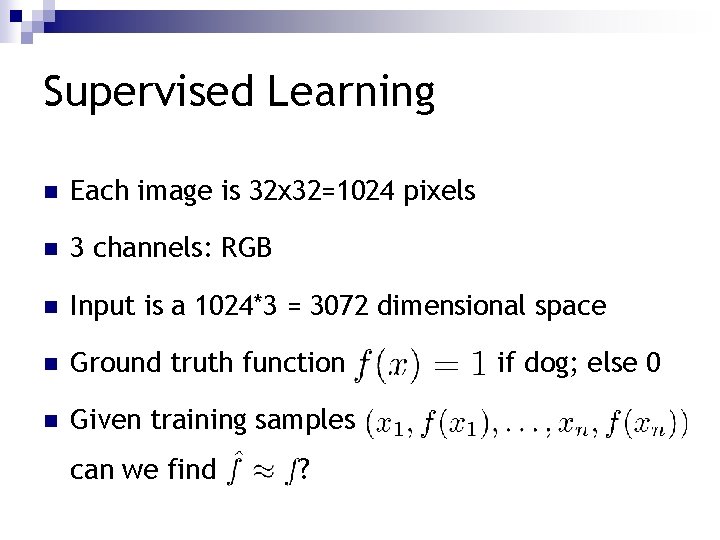 Supervised Learning

Each image is 32x32=1024 pixels

3 channels: RGB

Input is a 1024*3 = 3072 dimensional space

Ground truth function $f(x) = 1$ if dog; else 0

Given training samples $(x_1, f(x_1), \ldots, x_n, f(x_n))$ can we find $\hat{f} \approx f$?